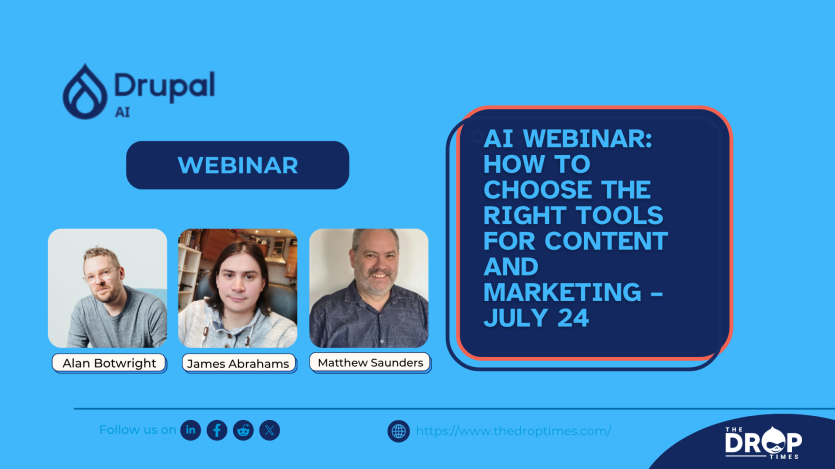 Drupal
AI

WEBINAR

Alan Botwright

James Abrahams

Matthew Saunders

AI WEBINAR: HOW TO CHOOSE THE RIGHT TOOLS FOR CONTENT AND MARKETING - JULY 24

Follow us on

https://www.thedroptimes.com/

THE DROP TIMES